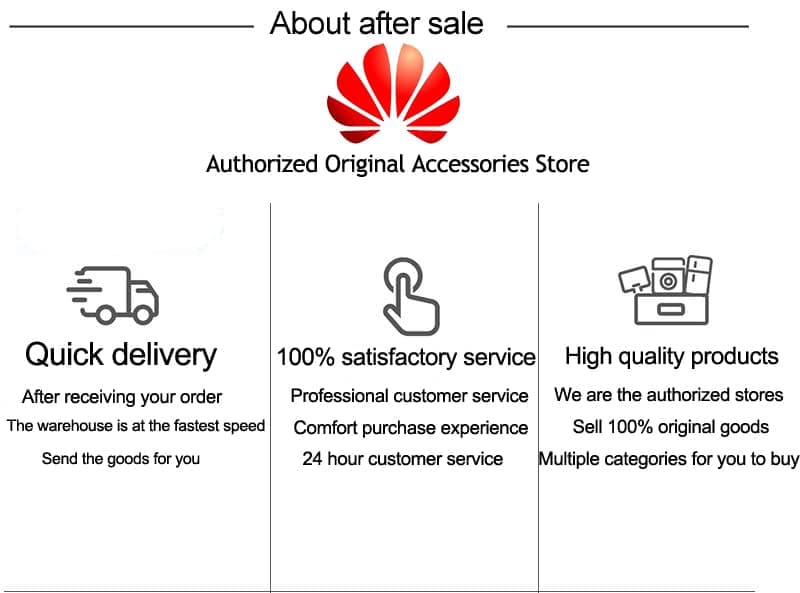 About after sale

Authorized Original Accessories Store

Quick delivery

After receiving your order
The warehouse is at the fastest speed
Send the goods for you

100% satisfactory service

Professional customer service
Comfort purchase experience
24 hour customer service

High quality products

We are the authorized stores
Sell 100% original goods
Multiple categories for you to buy